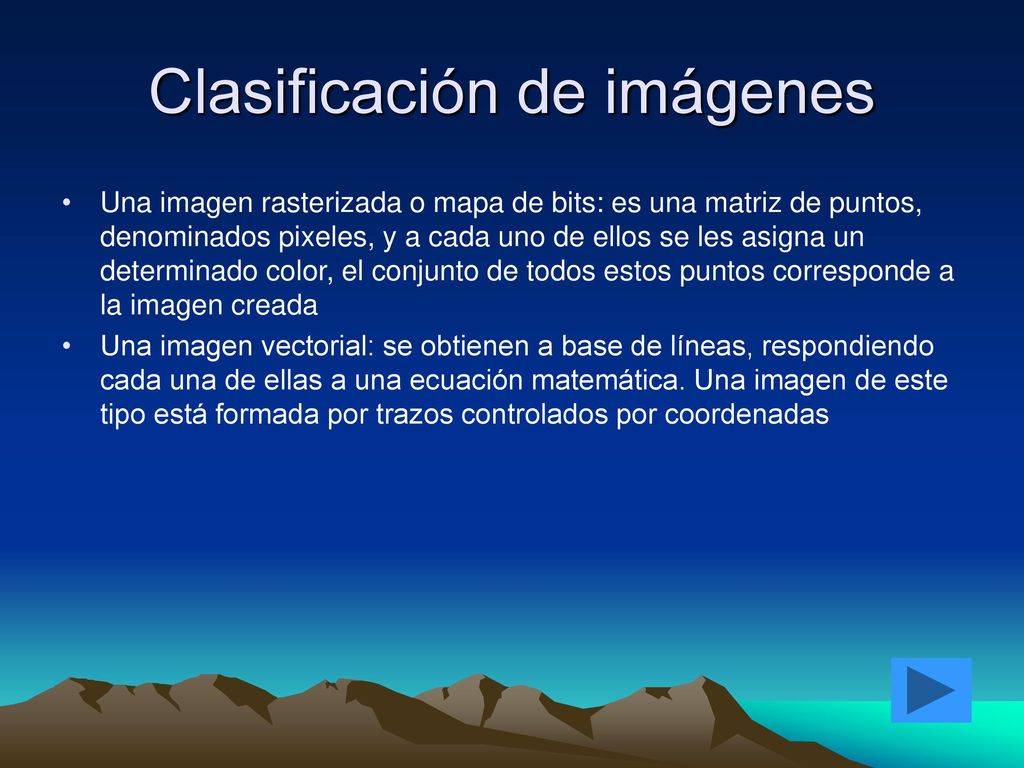 Clasificación de imágenes

• Una imagen rasterizada o mapa de bits: es una matriz de puntos, denominados pixeles, y a cada uno de ellos se les asigna un determinado color, el conjunto de todos estos puntos corresponde a la imagen creada

• Una imagen vectorial: se obtienen a base de líneas, respondiendo cada una de ellas a una ecuación matemática. Una imagen de este tipo está formada por trazos controlados por coordenadas